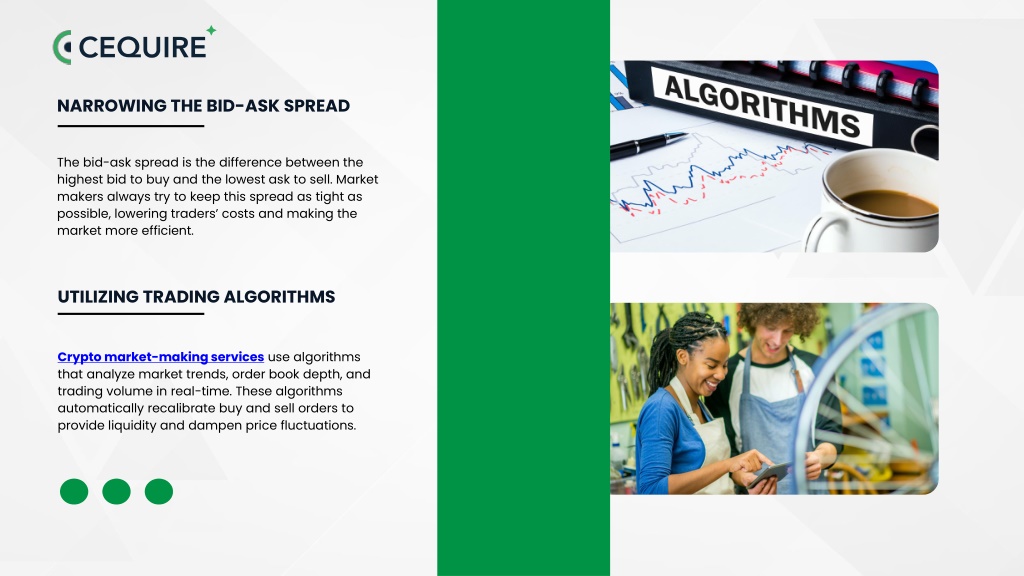 CEQUIRE

NARROWING THE BID-ASK SPREAD

The bid-ask spread is the difference between the highest bid to buy and the lowest ask to sell. Market makers always try to keep this spread as tight as possible, lowering traders' costs and making the market more efficient.

UTILIZING TRADING ALGORITHMS

Crypto market-making services use algorithms that analyze market trends, order book depth, and trading volume in real-time. These algorithms automatically recalibrate buy and sell orders to provide liquidity and dampen price fluctuations.

ALGORITHMS